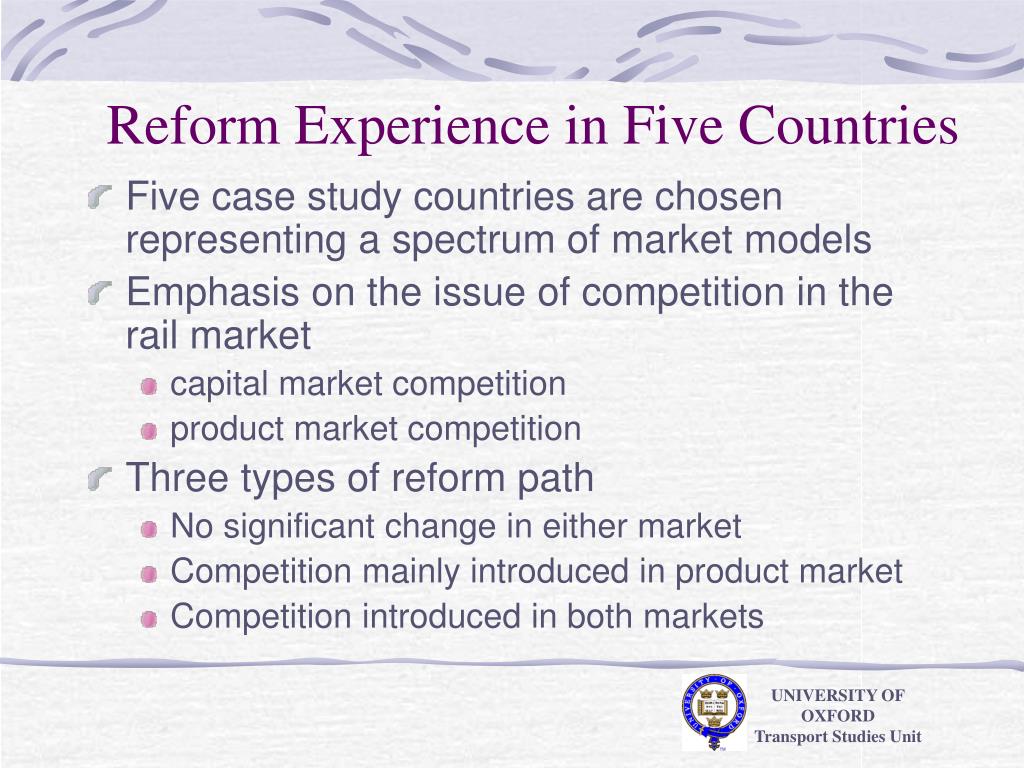 Reform Experience in Five Countries

Five case study countries are chosen representing a spectrum of market models

Emphasis on the issue of competition in the rail market

capital market competition

product market competition

Three types of reform path

No significant change in either market

Competition mainly introduced in product market

Competition introduced in both markets

UNIVERSITY OF OXFORD
Transport Studies Unit